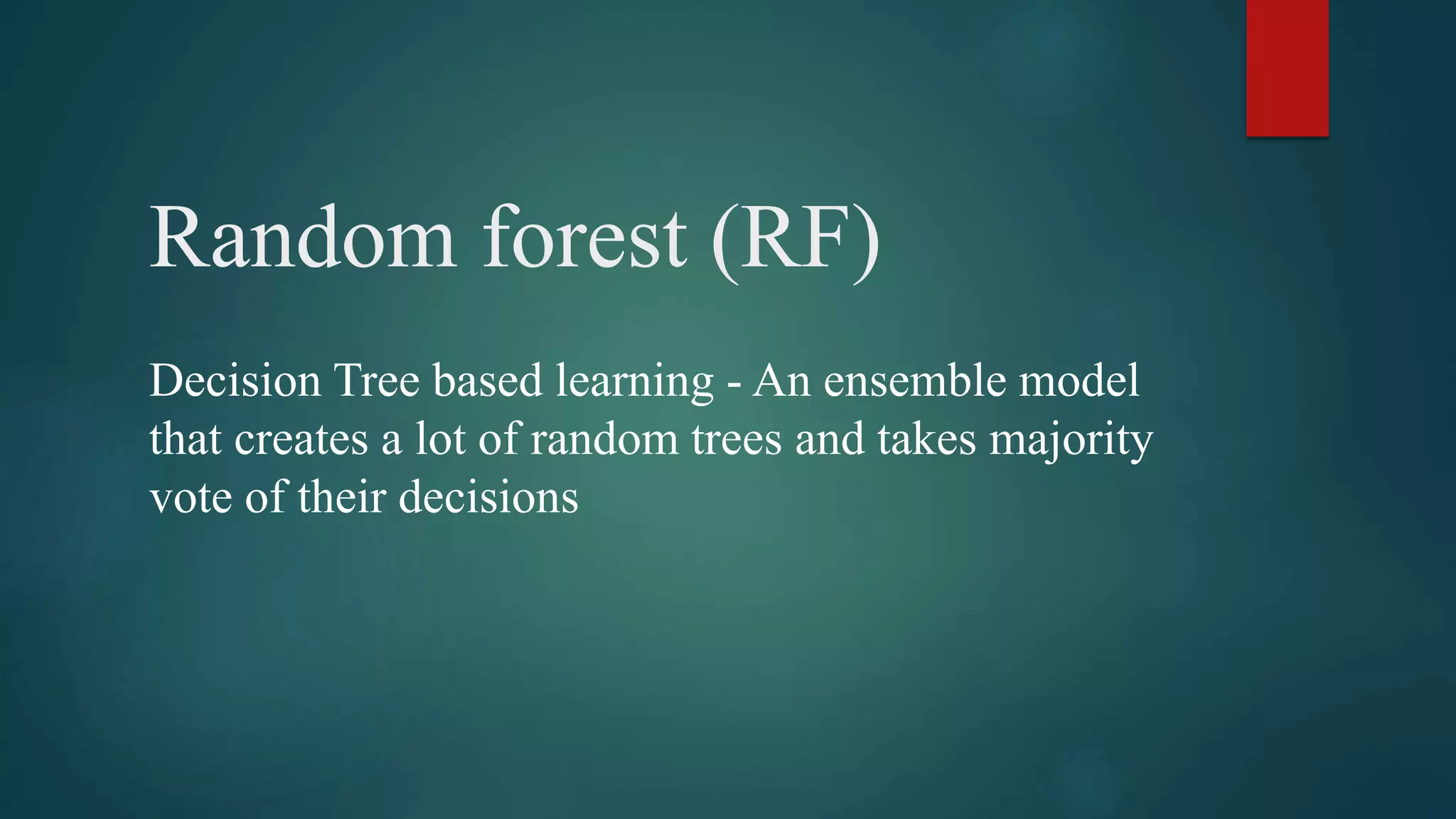 Random forest (RF)

Decision Tree based learning - An ensemble model that creates a lot of random trees and takes majority vote of their decisions